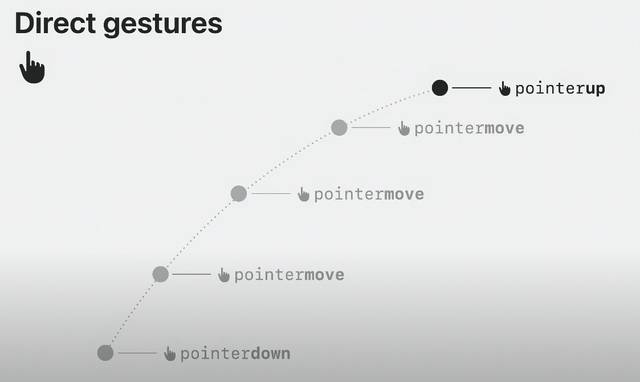 Direct gestures

pointerup

pointermove

pointermove

pointermove

pointerdown